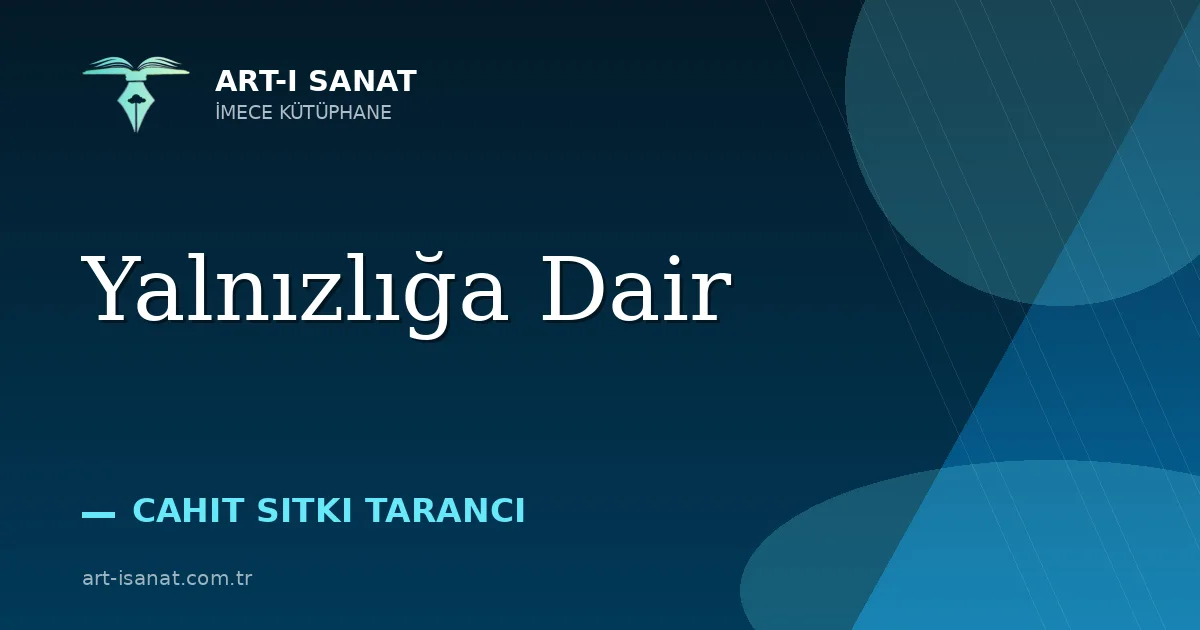 ART-I SANAT
İMECE KÜTÜPHANE

Yalnızlığa Dair

— CAHIT SITKI TARANCI

art-isanat.com.tr